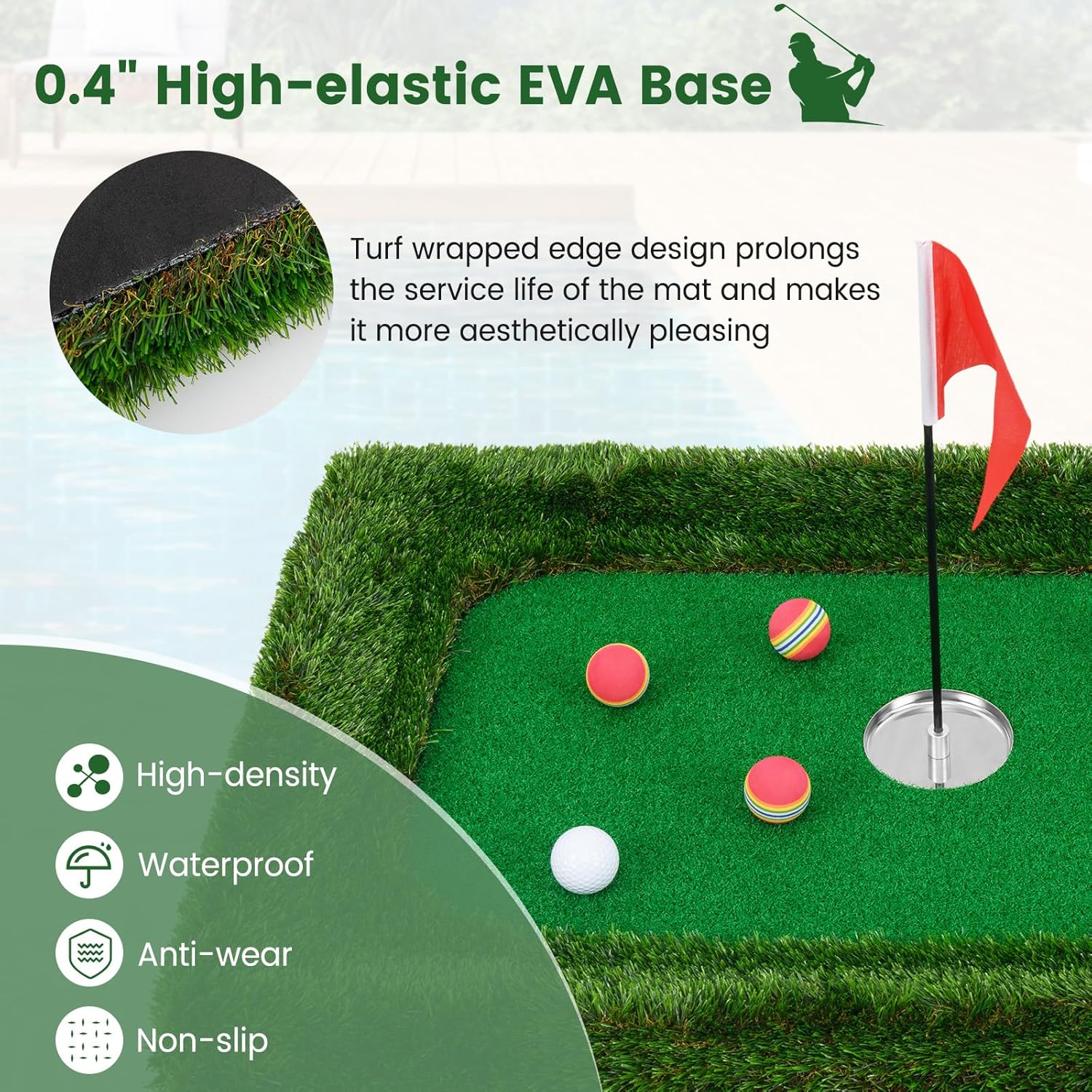 0.4" High-elastic EVA Base

Turf wrapped edge design prolongs the service life of the mat and makes it more aesthetically pleasing

High-density

Waterproof

Anti-wear

Non-slip